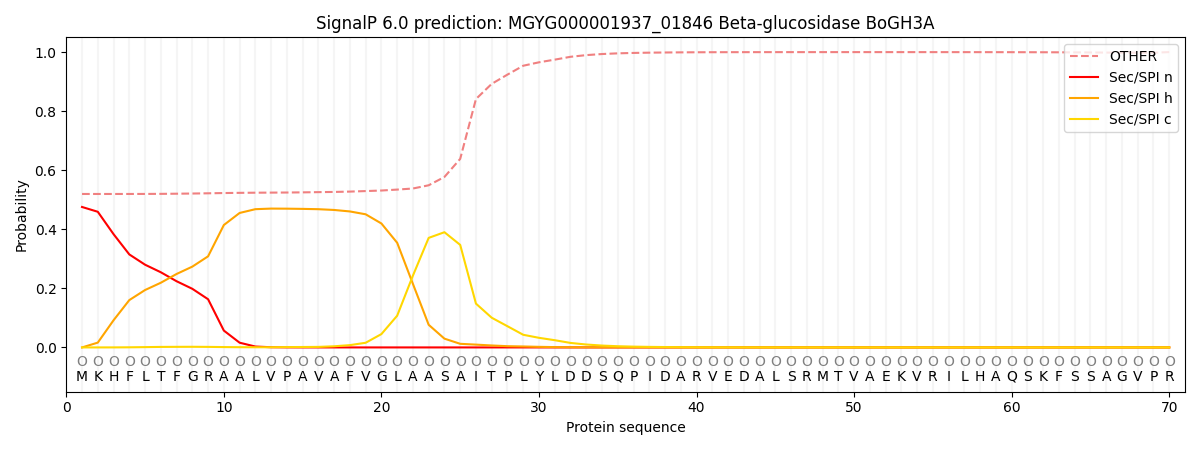 SignalP 6.0 prediction: MGYG000001937_01846 Beta-glucosidase BoGH3A

OTHER
Sec/SPI n
Sec/SPI h
Sec/SPI c

Probability

1.0
0.8
0.6
0.4
0.2
0.0

O O O O O O O O O O O O O O O O O O O O O O O O O O O O O O O O O O O O O O O O O O O O O O O O O O O O O O O O O O O O O O O O O O O O O O
M K H F L T F G R A A L V P A V A F V G L A A S A I T P L Y L D D S Q P I D A R V E D A L S R M T V A E K V R I L H A Q S K F S S A G V P R

0 10 20 30 40 50 60 70

Protein sequence